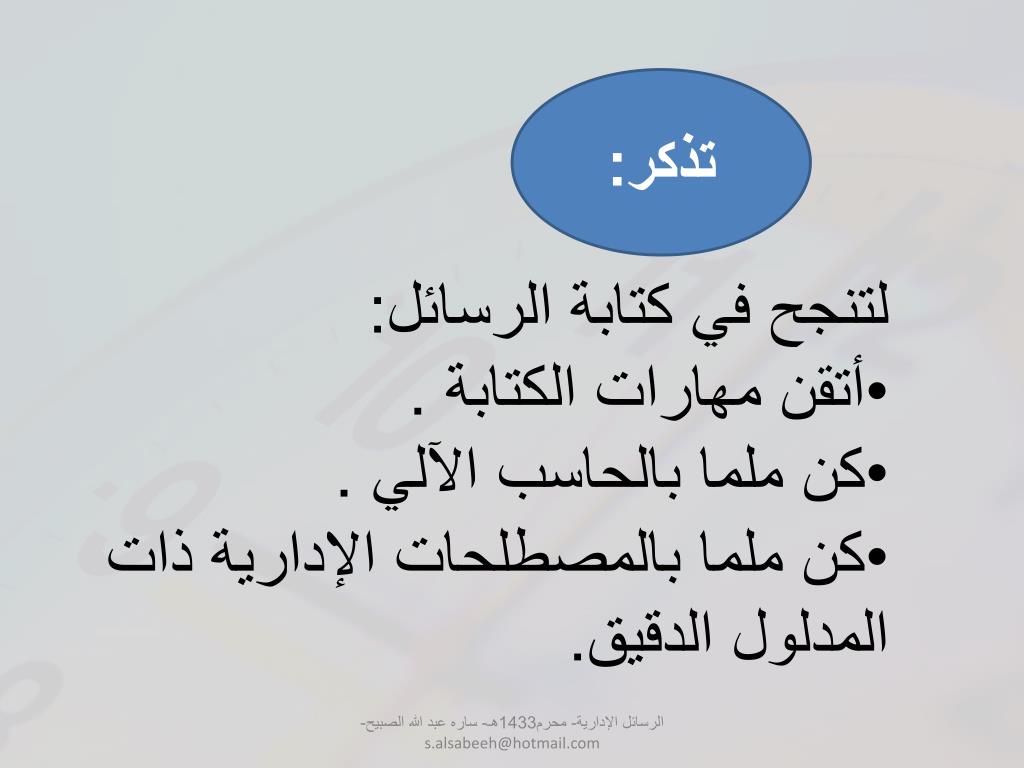 تذكر:

لتنجح في كتابة الرسائل:
•أتقن مهارات الكتابة .
•كن ملما بالحاسب الآلي .
•كن ملما بالمصطلحات الإدارية ذات المدلول الدقيق.

الرسائل الإدارية- محرم1433هـ- ساره عبد الله الصبيح- s.alsabeeh@hotmail.com